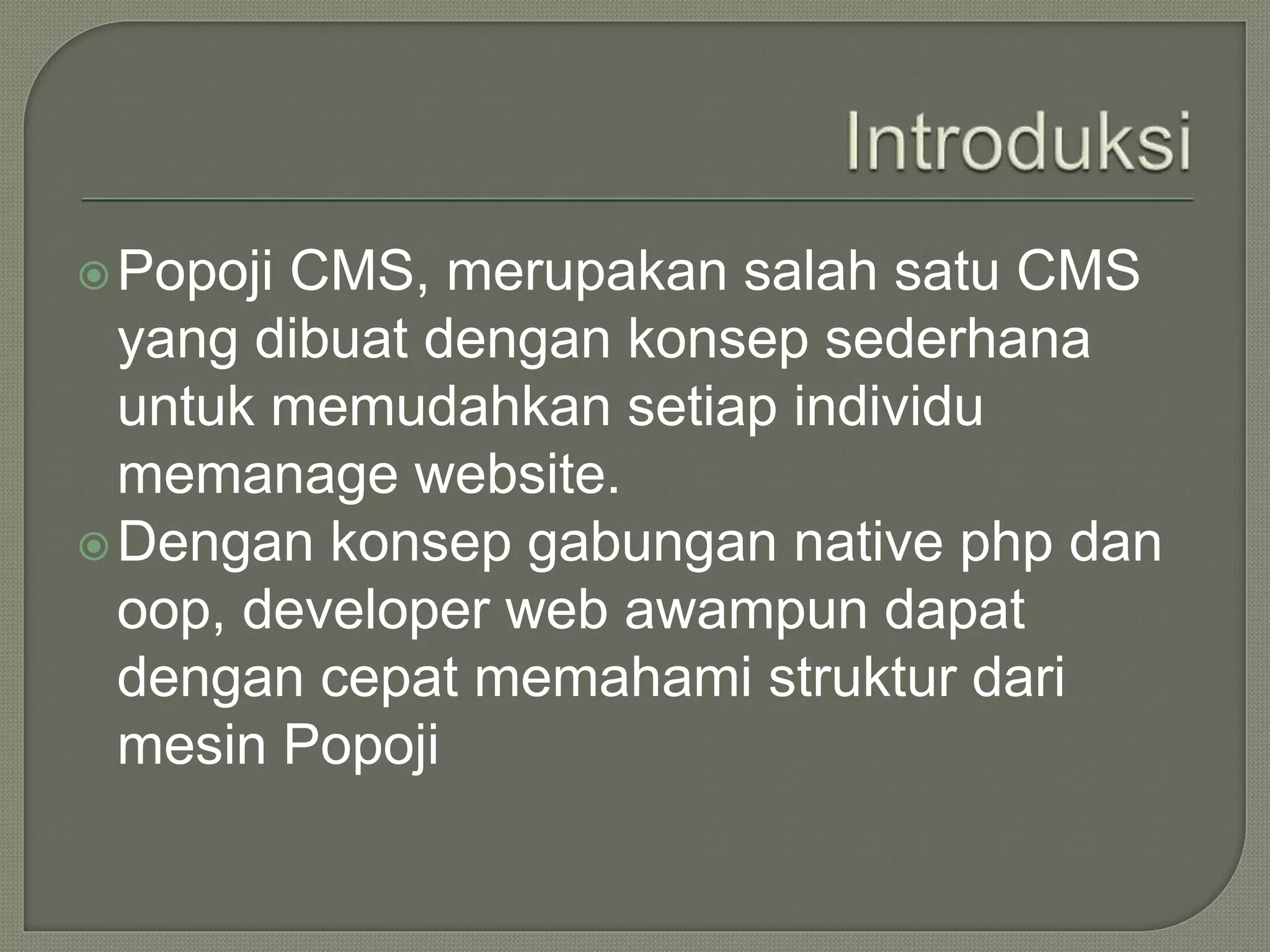 Introduksi

Popoji CMS, merupakan salah satu CMS yang dibuat dengan konsep sederhana untuk memudahkan setiap individu memanage website.

Dengan konsep gabungan native php dan oop, developer web awampun dapat dengan cepat memahami struktur dari mesin Popoji